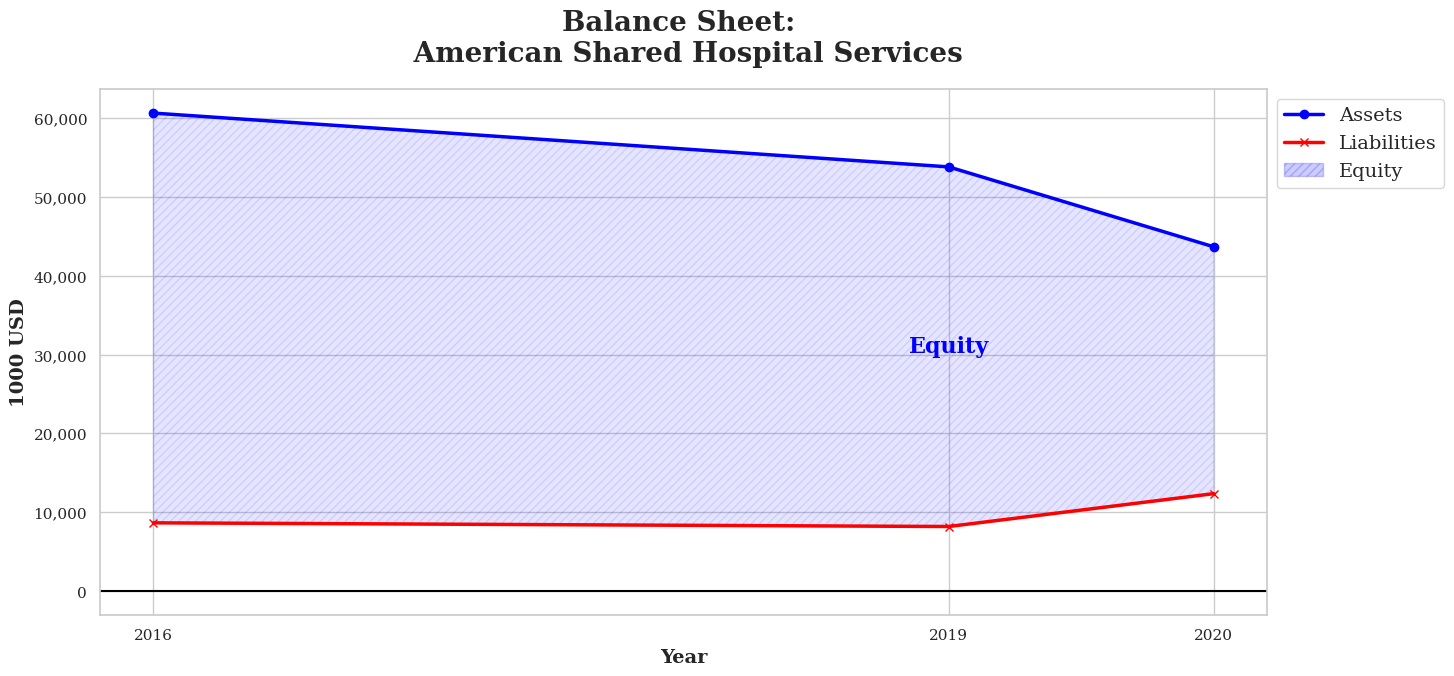 Balance Sheet:
American Shared Hospital Services

Assets
Liabilities
Equity

1000 USD

60,000
50,000
40,000
30,000
20,000
10,000
0

Equity

2016
2019
2020

Year